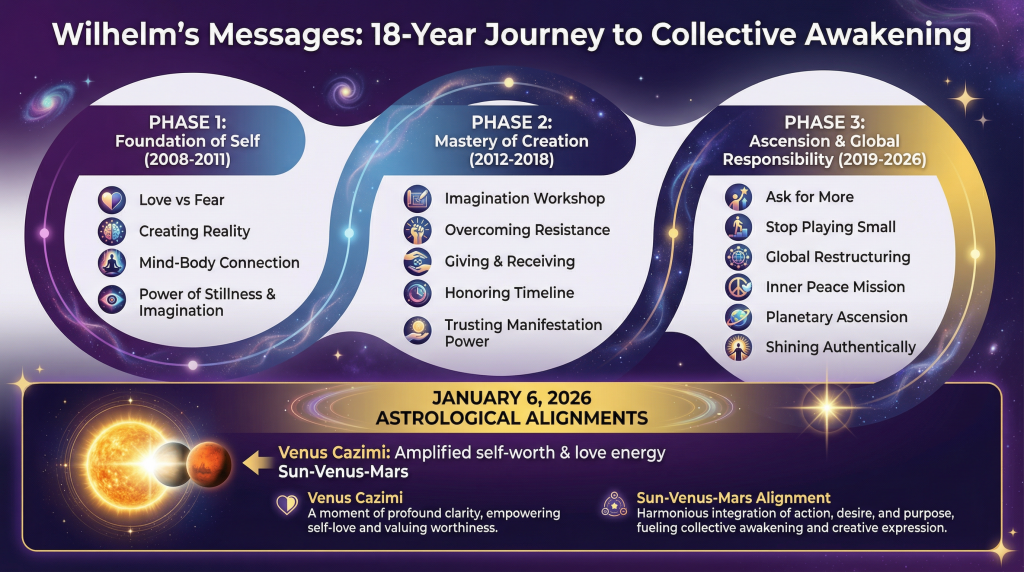 Wilhelm's Messages: 18-Year Journey to Collective Awakening

PHASE 1:
Foundation of Self
(2008-2011)

Love vs Fear
Creating Reality
Mind-Body Connection
Power of Stillness & Imagination

PHASE 2:
Mastery of Creation
(2012-2018)

Imagination Workshop
Overcoming Resistance
Giving & Receiving
Honoring Timeline
Trusting Manifestation Power

PHASE 3:
Ascension & Global Responsibility (2019-2026)

Ask for More
Stop Playing Small
Global Restructuring
Inner Peace Mission
Planetary Ascension
Shining Authentically

JANUARY 6, 2026
ASTROLOGICAL ALIGNMENTS

Venus Cazimi: Amplified self-worth & love energy
Sun-Venus-Mars

Venus Cazimi
A moment of profound clarity, empowering self-love and valuing worthiness.

Sun-Venus-Mars Alignment
Harmonious integration of action, desire, and purpose, fueling collective awakening and creative expression.